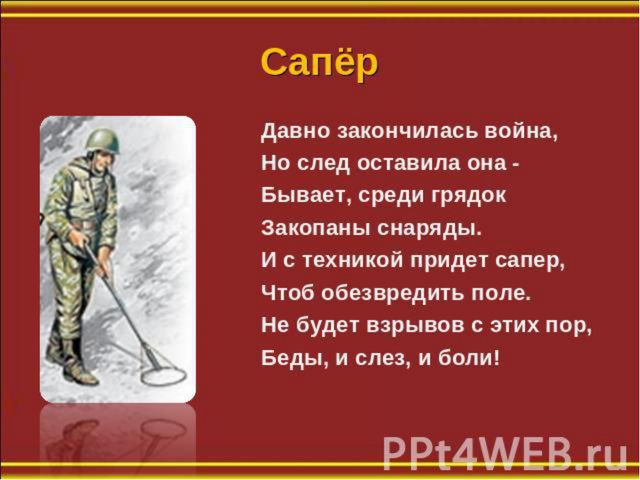 Сапёр

Давно закончилась война,
Но след оставила она -
Бывает, среди грядок
Закопаны снаряды.
И с техникой придет сапер,
Чтоб обезвредить поле.
Не будет взрывов с этих пор,
Беды, и слез, и боли!

PPt4WEB.ru